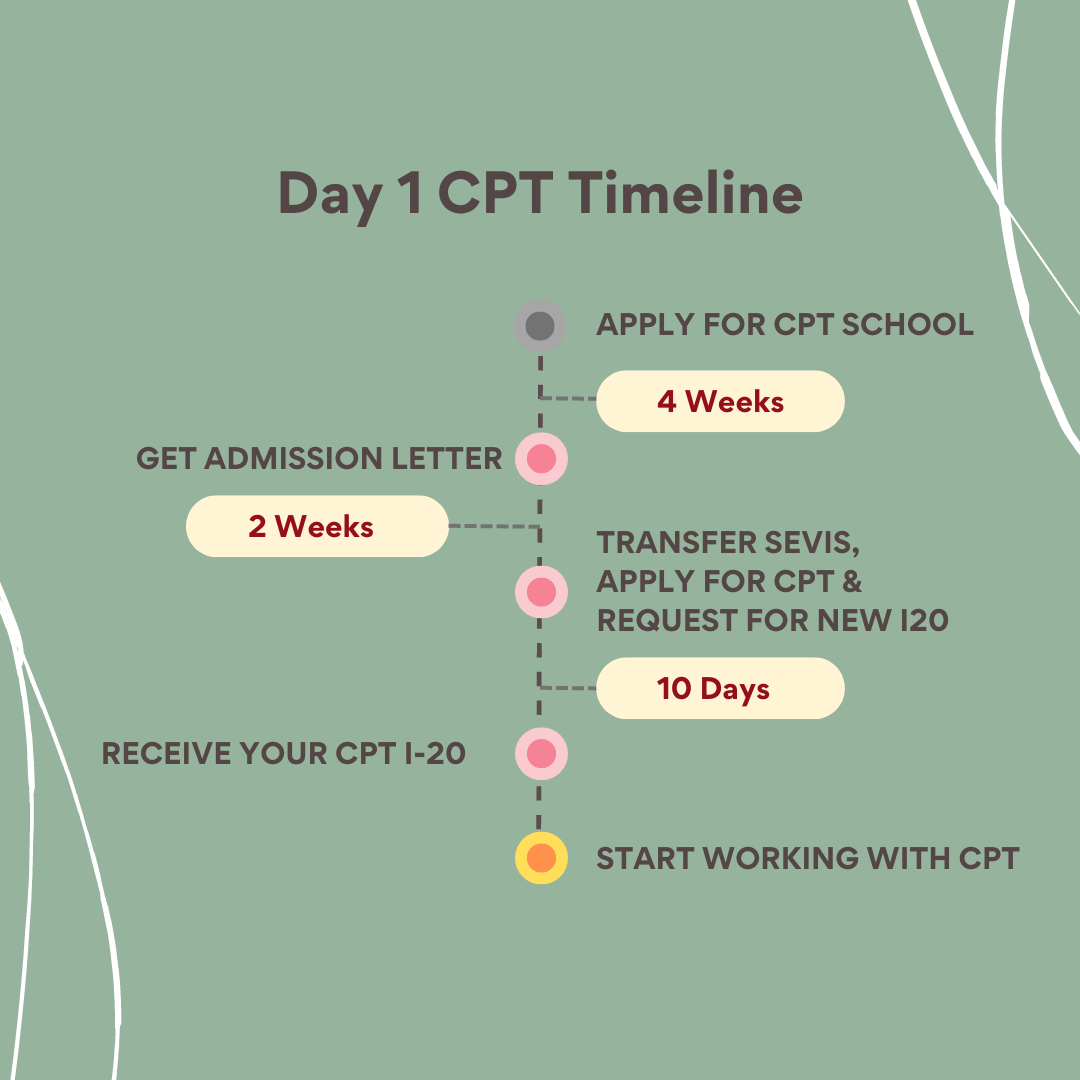 Day 1 CPT Timeline

APPLY FOR CPT SCHOOL

4 Weeks

GET ADMISSION LETTER

2 Weeks

TRANSFER SEVIS, APPLY FOR CPT & REQUEST FOR NEW I20

10 Days

RECEIVE YOUR CPT I-20

START WORKING WITH CPT